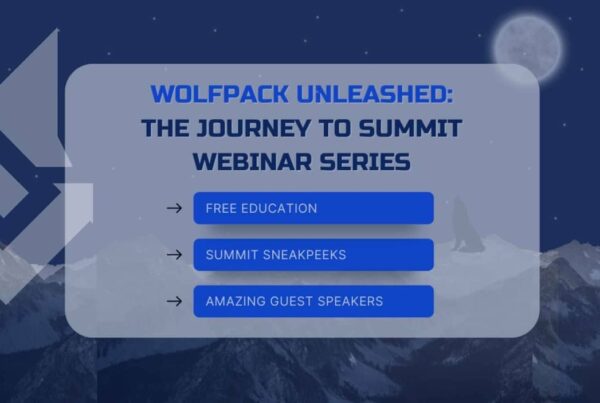 WOLFPACK UNLEASHED:
THE JOURNEY TO SUMMIT
WEBINAR SERIES

→ FREE EDUCATION

→ SUMMIT SNEAKPEEKS

→ AMAZING GUEST SPEAKERS